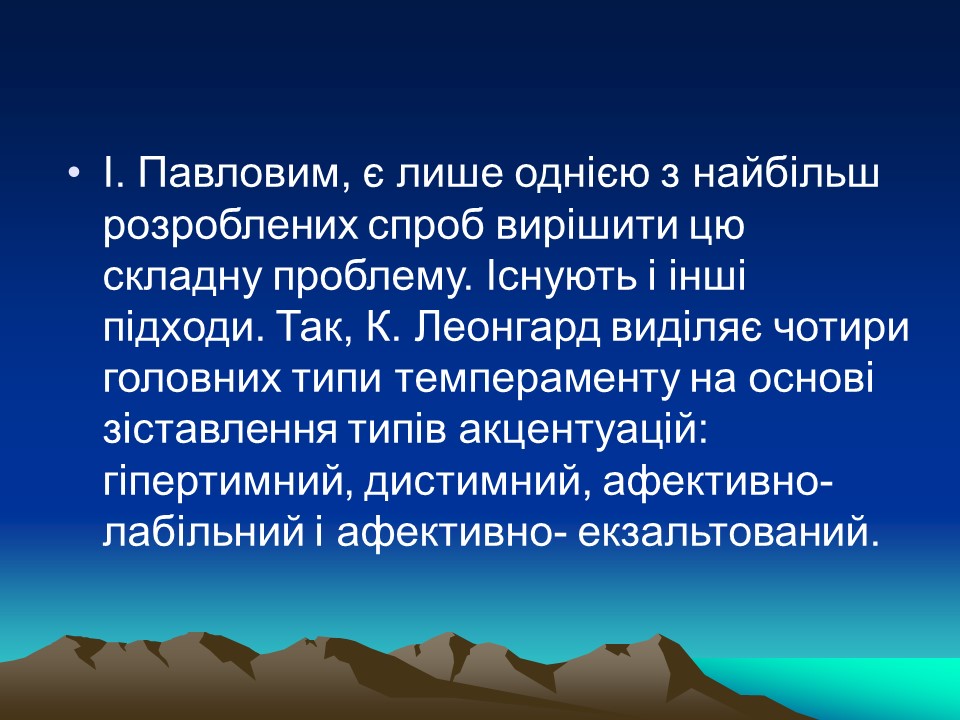 • І. Павловим, є лише однією з найбільш розроблених спроб вирішити цю складну проблему. Існують і інші підходи. Так, К. Леонгард виділяє чотири головних типи темпераменту на основі зіставлення типів акцентуацій: гіпертимний, дистимний, афективно-лабільний і афективно- екзальтований.